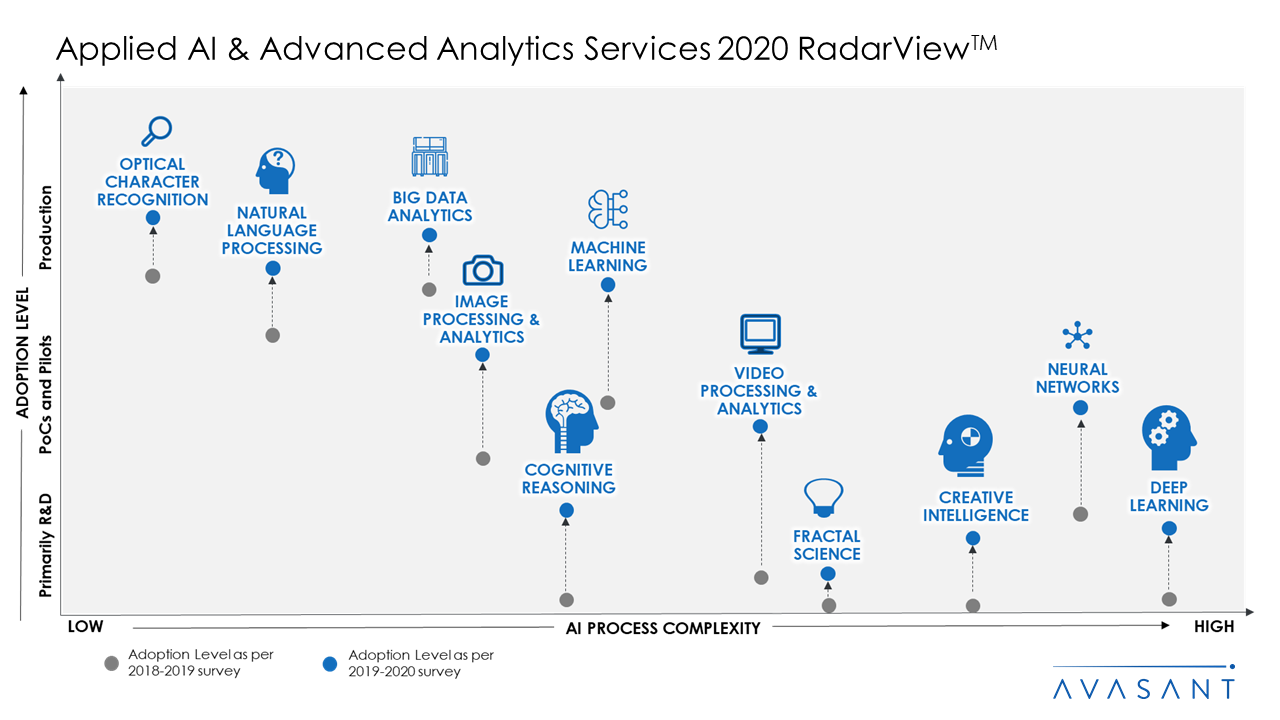 Applied AI & Advanced Analytics Services 2020 RadarView$^{TM}$

ADOPTION LEVEL

Production

PoCs and Pilots

Primarily R&D

OPTICAL CHARACTER RECOGNITION

NATURAL LANGUAGE PROCESSING

BIG DATA ANALYTICS

IMAGE PROCESSING & ANALYTICS

MACHINE LEARNING

COGNITIVE REASONING

VIDEO PROCESSING & ANALYTICS

FRACTAL SCIENCE

CREATIVE INTELLIGENCE

NEURAL NETWORKS

DEEP LEARNING

LOW

AI PROCESS COMPLEXITY

HIGH

Adoption Level as per 2018-2019 survey

Adoption Level as per 2019-2020 survey

AVASANT